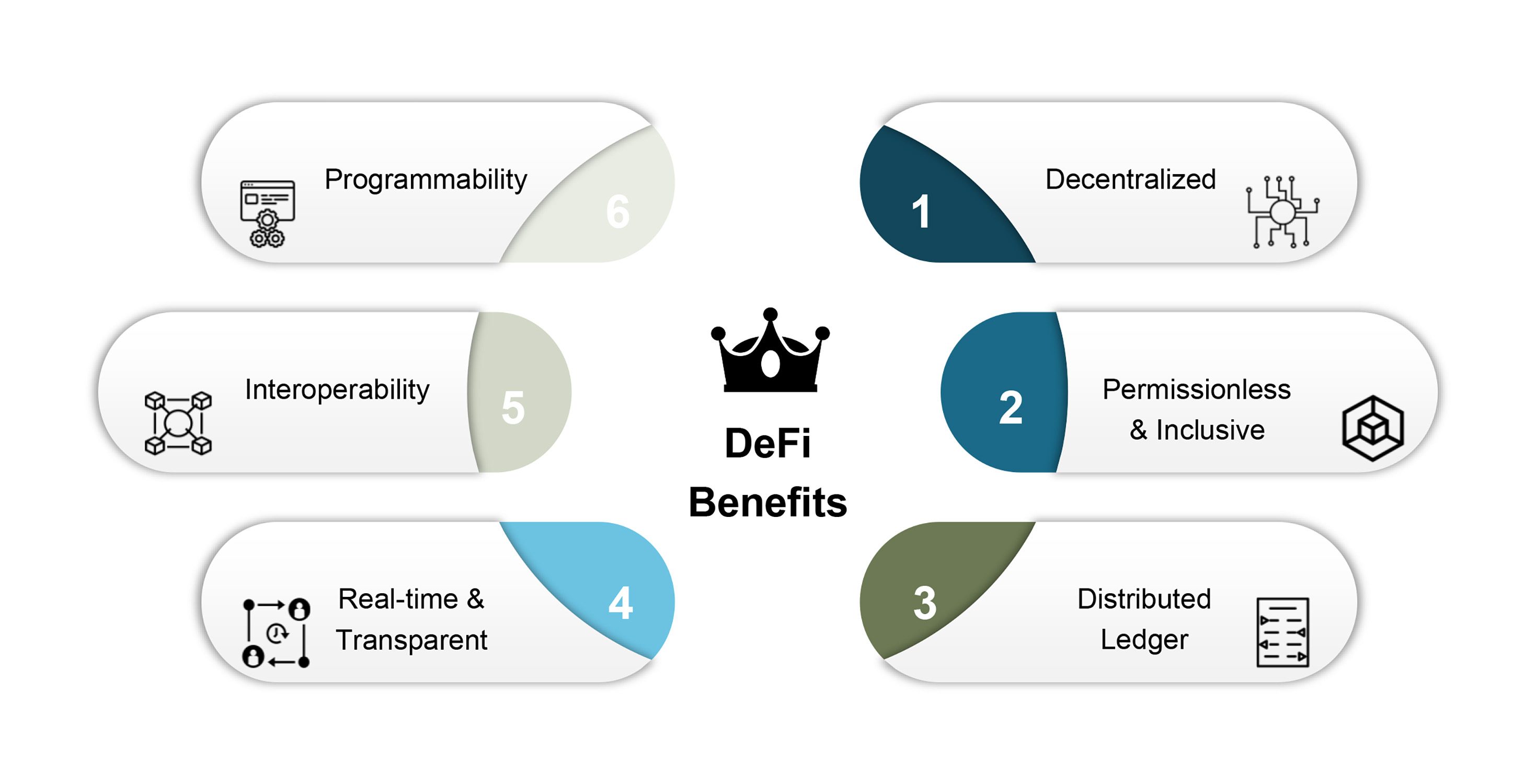 DeFi Benefits

1 Decentralized

2 Permissionless & Inclusive

3 Distributed Ledger

4 Real-time & Transparent

5 Interoperability

6 Programmability